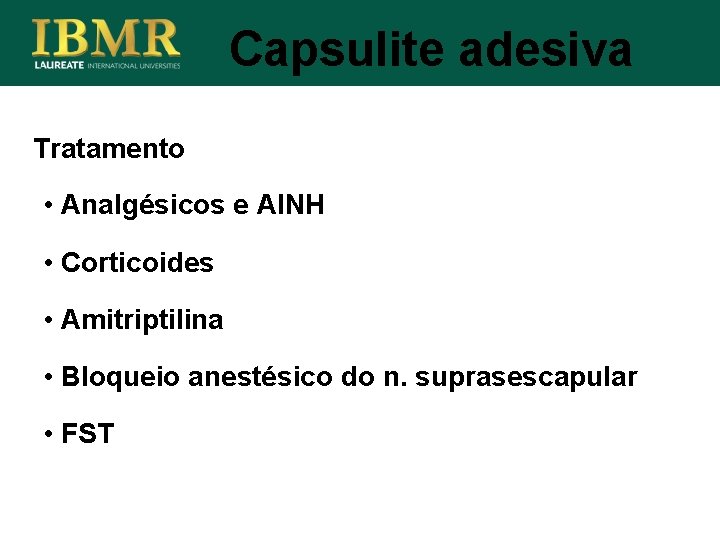 IBMR
LAUREATE INTERNATIONAL UNIVERSITIES

Capsulite adesiva

Tratamento

• Analgésicos e AINH

• Corticoides

• Amitriptilina

• Bloqueio anestésico do n. suprasescapular

• FST